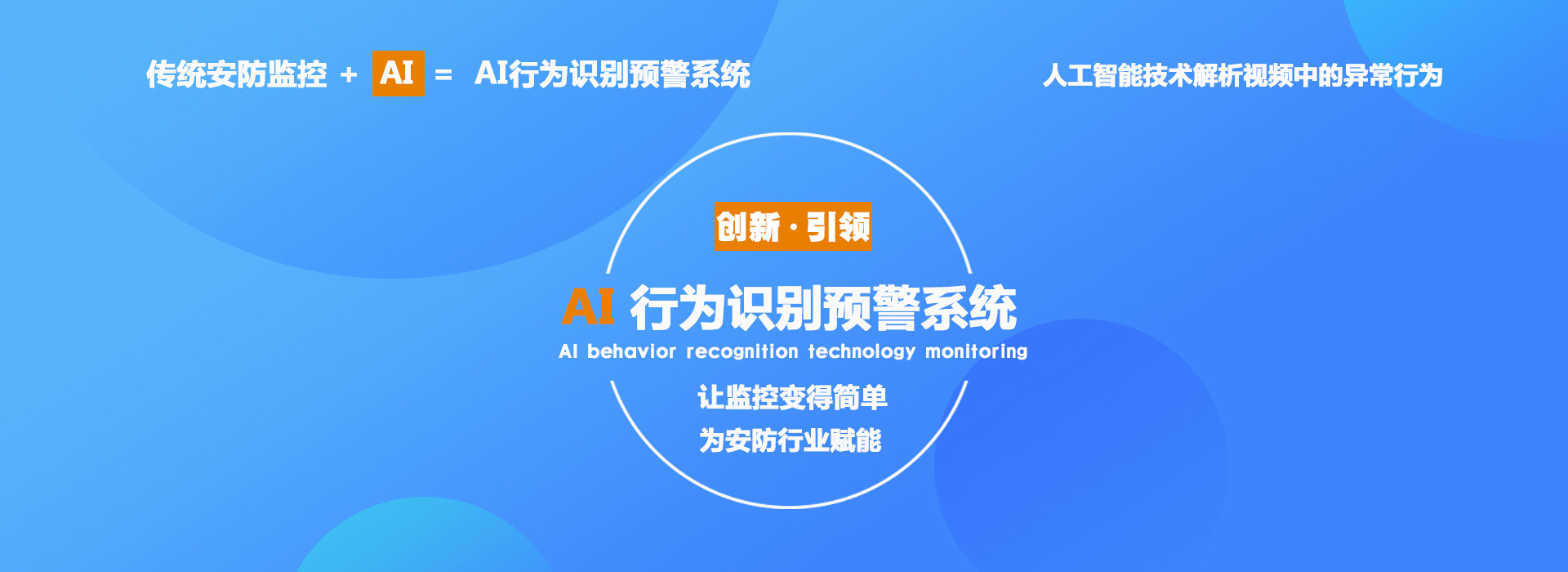 传统安防监控 + AI = AI行为识别预警系统

人工智能技术解析视频中的异常行为

创新·引领

AI 行为识别预警系统

AI behavior recognition technology monitoring

让监控变得简单

为安防行业赋能